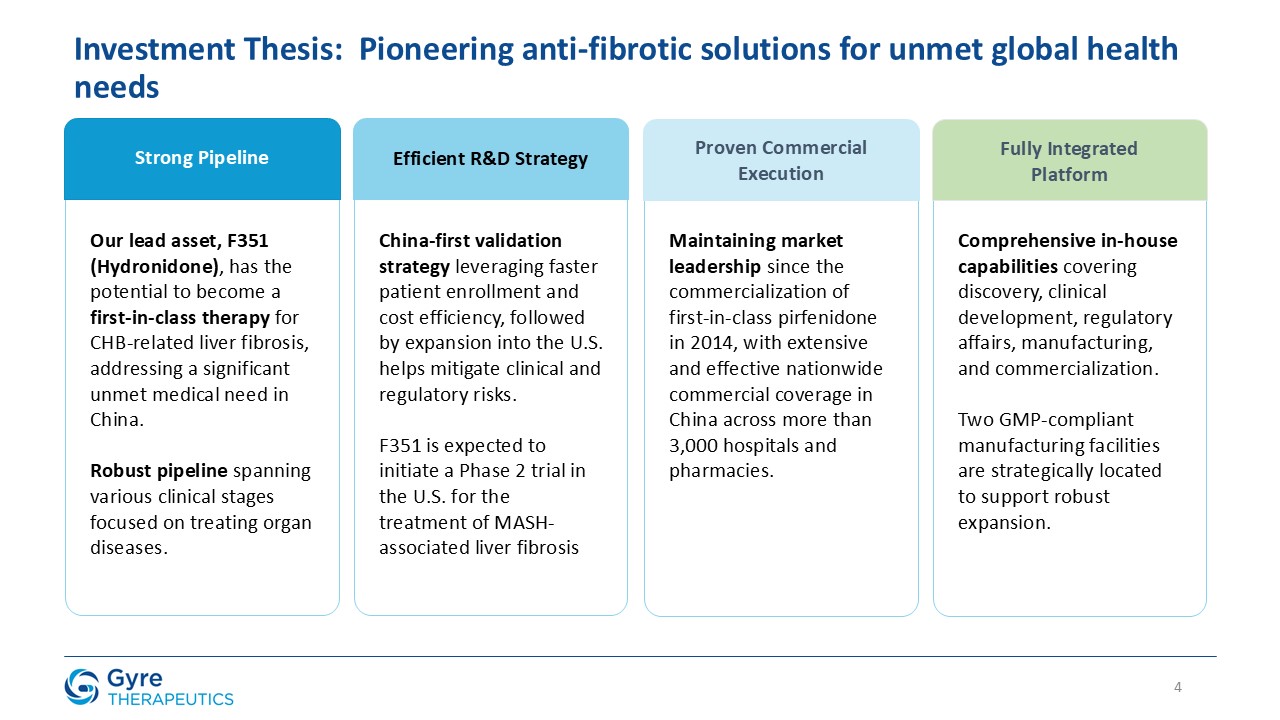 Investment Thesis: Pioneering anti-fibrotic solutions for unmet global health needs

Strong Pipeline

Our lead asset, F351 (Hydronidone), has the potential to become a first-in-class therapy for CHB-related liver fibrosis, addressing a significant unmet medical need in China.

Robust pipeline spanning various clinical stages focused on treating organ diseases.

Efficient R&D Strategy

China-first validation strategy leveraging faster patient enrollment and cost efficiency, followed by expansion into the U.S. helps mitigate clinical and regulatory risks.

F351 is expected to initiate a Phase 2 trial in the U.S. for the treatment of MASH-associated liver fibrosis

Proven Commercial Execution

Maintaining market leadership since the commercialization of first-in-class pirfenidone in 2014, with extensive and effective nationwide commercial coverage in China across more than 3,000 hospitals and pharmacies.

Fully Integrated Platform

Comprehensive in-house capabilities covering discovery, clinical development, regulatory affairs, manufacturing, and commercialization.

Two GMP-compliant manufacturing facilities are strategically located to support robust expansion.

Gyre THERAPEUTICS

4